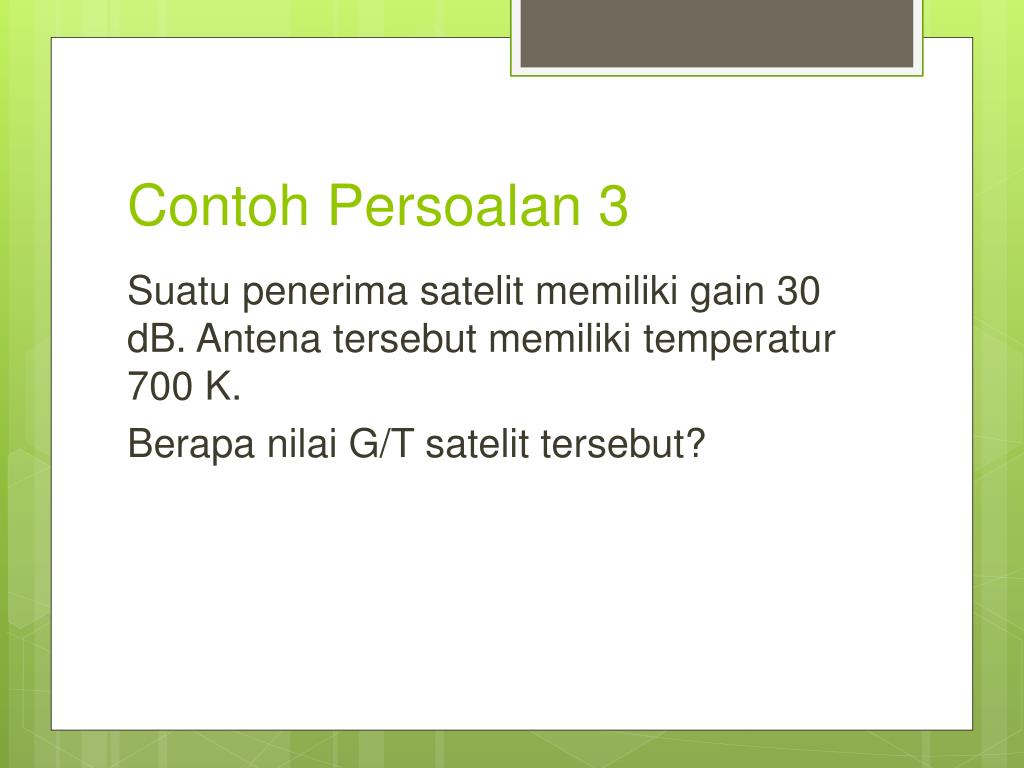 Contoh Persoalan 3

Suatu penerima satelit memiliki gain 30 dB. Antena tersebut memiliki temperatur 700 K.

Berapa nilai G/T satelit tersebut?